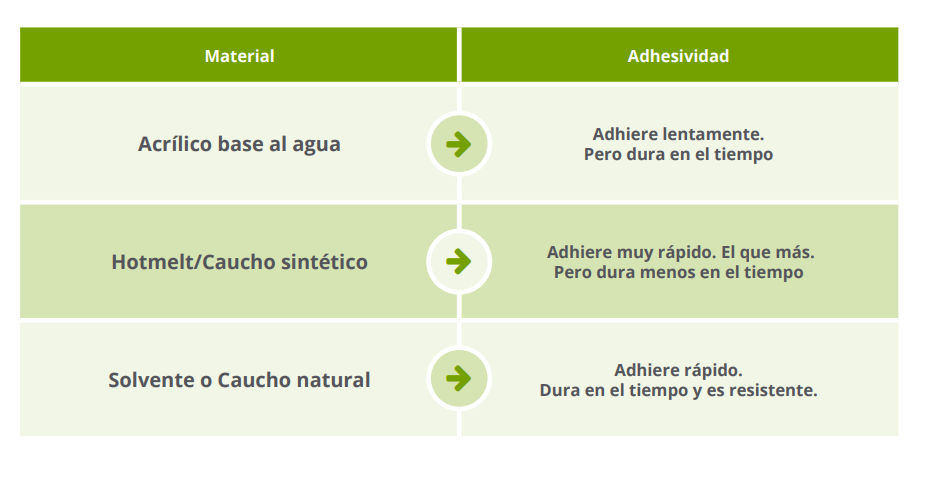 | Material | Adhesividad |
|---|---|
| Acrílico base al agua | Adhiere lentamente. Pero dura en el tiempo |
| Hotmelt/Caucho sintético | Adhiere muy rápido. El que más. Pero dura menos en el tiempo |
| Solvente o Caucho natural | Adhiere rápido. Dura en el tiempo y es resistente. |